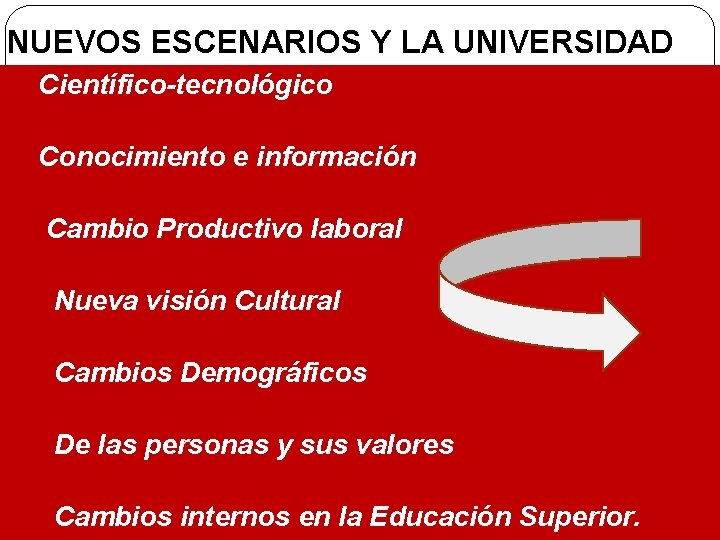 NUEVOS ESCENARIOS Y LA UNIVERSIDAD

Científico-tecnológico

Conocimiento e información

Cambio Productivo laboral

Nueva visión Cultural

Cambios Demográficos

De las personas y sus valores

Cambios internos en la Educación Superior.